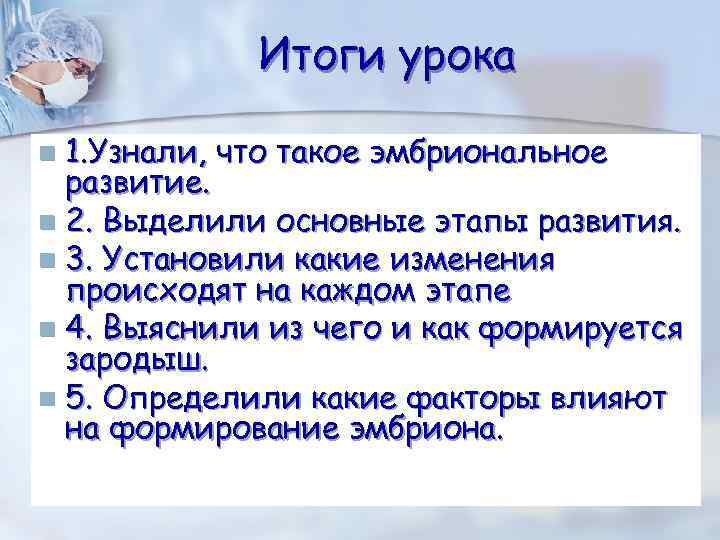 Итоги урока

1.Узнали, что такое эмбриональное развитие.

2. Выделили основные этапы развития.

3. Установили какие изменения происходят на каждом этапе

4. Выяснили из чего и как формируется зародыш.

5. Определили какие факторы влияют на формирование эмбриона.